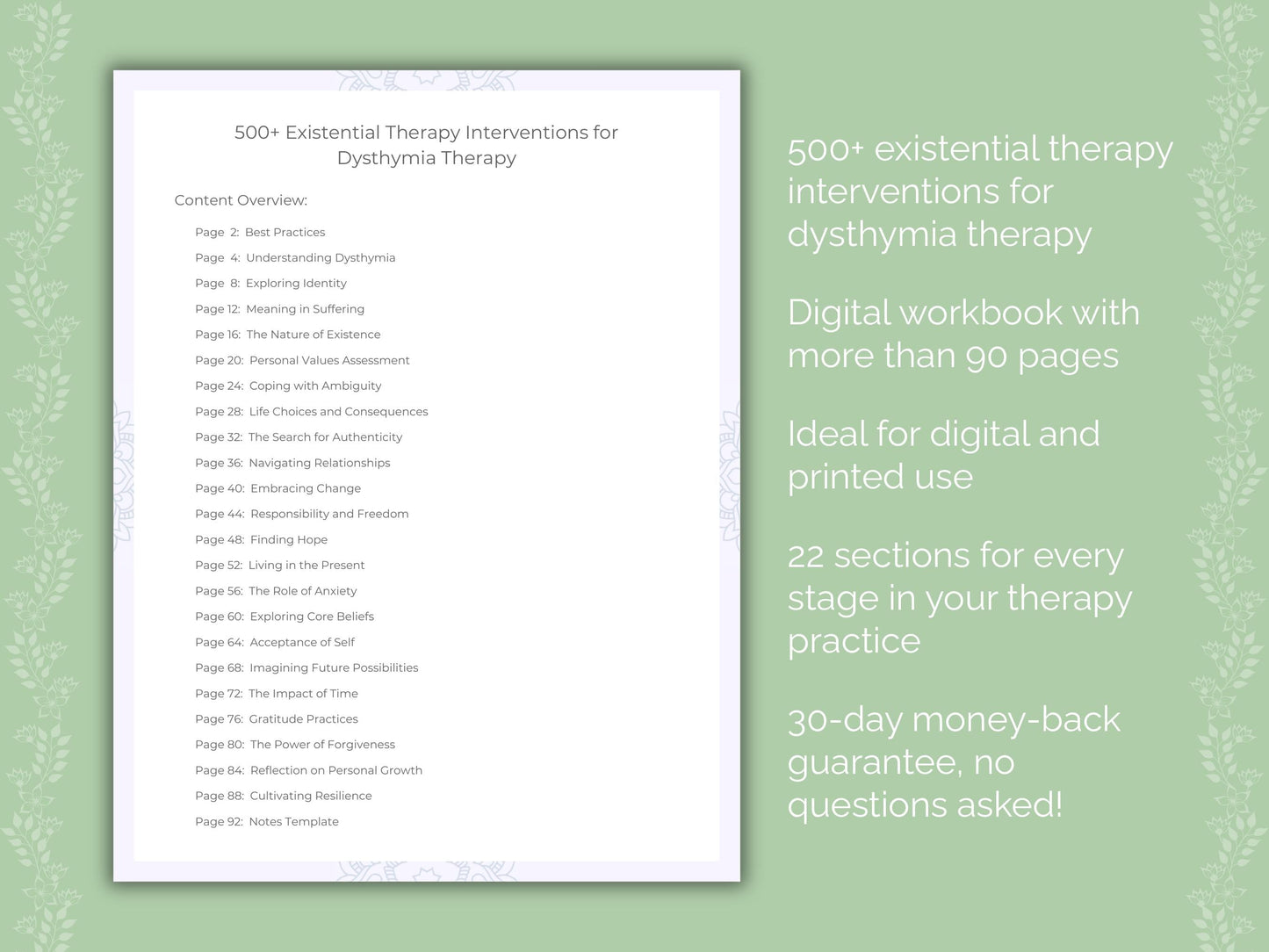 500+ Existential Therapy Interventions for Dysthymia Therapy

Content Overview:

Page 2: Best Practices
Page 4: Understanding Dysthymia
Page 8: Exploring Identity
Page 12: Meaning in Suffering
Page 16: The Nature of Existence
Page 20: Personal Values Assessment
Page 24: Coping with Ambiguity
Page 28: Life Choices and Consequences
Page 32: The Search for Authenticity
Page 36: Navigating Relationships
Page 40: Embracing Change
Page 44: Responsibility and Freedom
Page 48: Finding Hope
Page 52: Living in the Present
Page 56: The Role of Anxiety
Page 60: Exploring Core Beliefs
Page 64: Acceptance of Self
Page 68: Imagining Future Possibilities
Page 72: The Impact of Time
Page 76: Gratitude Practices
Page 80: The Power of Forgiveness
Page 84: Reflection on Personal Growth
Page 88: Cultivating Resilience
Page 92: Notes Template

500+ existential therapy interventions for dysthymia therapy

Digital workbook with more than 90 pages

Ideal for digital and printed use

22 sections for every stage in your therapy practice

30-day money-back guarantee, no questions asked!